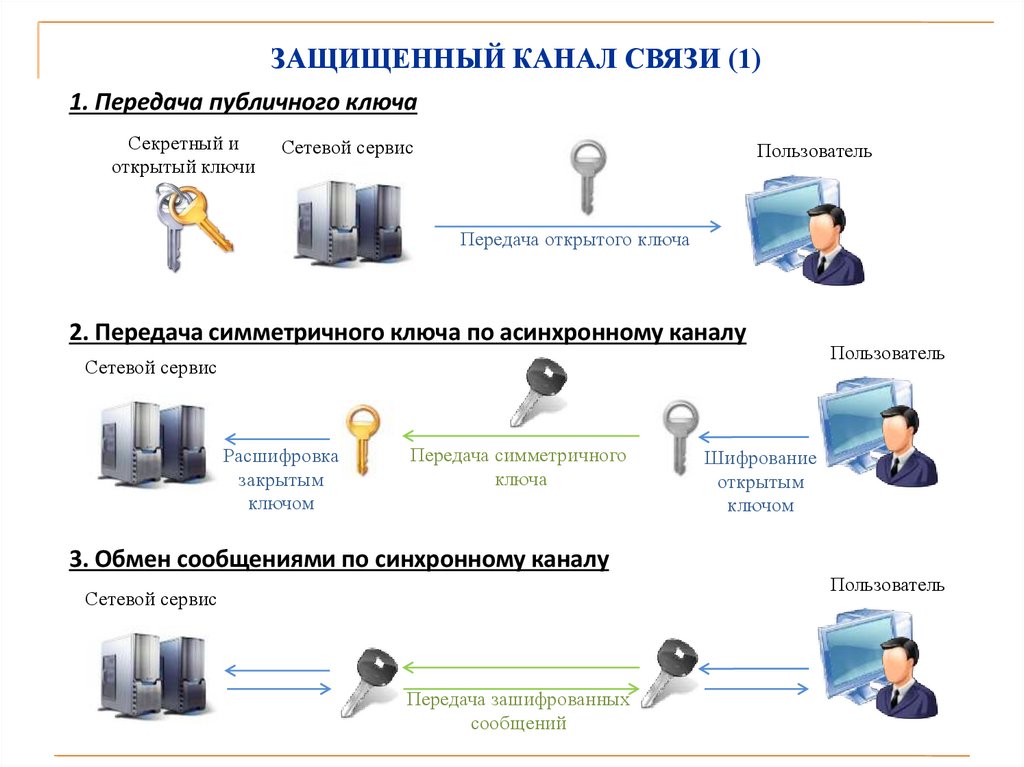 ЗАЩИЩЕННЫЙ КАНАЛ СВЯЗИ (1)

1. Передача публичного ключа

Секретный и открытый ключи

Сетевой сервис

Передача открытого ключа

Пользователь

2. Передача симметричного ключа по асинхронному каналу

Сетевой сервис

Расшифровка закрытым ключом

Передача симметричного ключа

Шифрование открытым ключом

Пользователь

3. Обмен сообщениями по синхронному каналу

Сетевой сервис

Передача зашифрованных сообщений

Пользователь